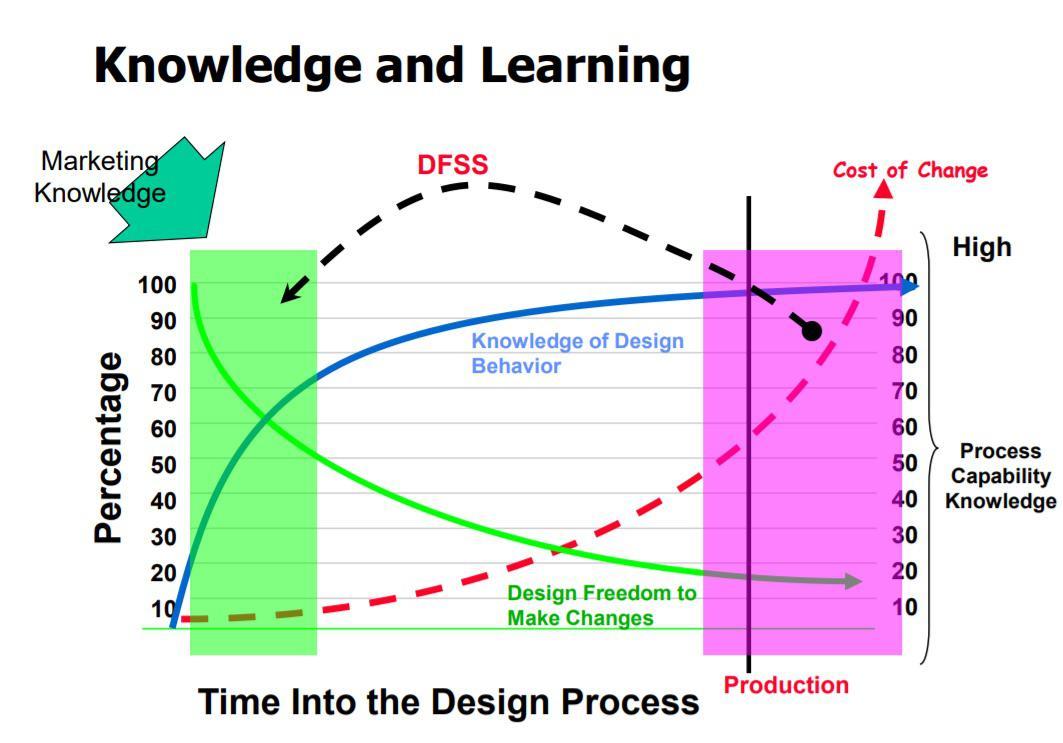 Knowledge and Learning

Marketing Knowledge

DFSS

Cost of Change

High

Percentage

100
90
80
70
60
50
40
30
20
10

Knowledge of Design Behavior

Design Freedom to Make Changes

100
90
80
70
60
50
40
30
20
10

Process Capability Knowledge

Time Into the Design Process

Production